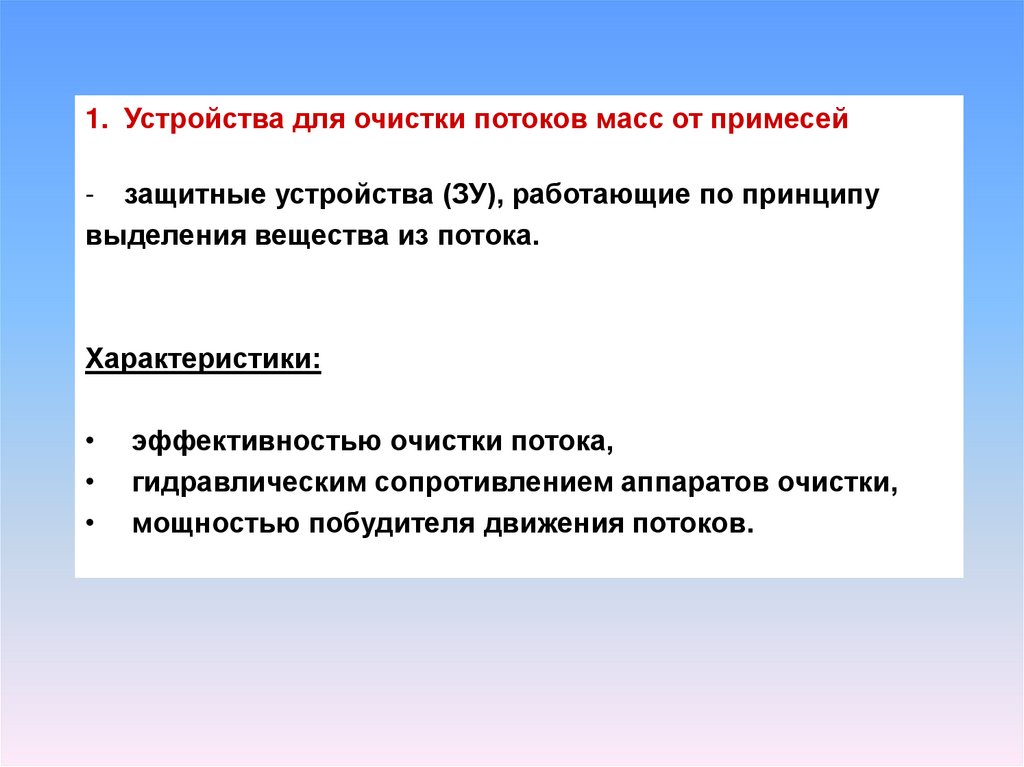 1. Устройства для очистки потоков масс от примесей

- защитные устройства (ЗУ), работающие по принципу выделения вещества из потока.

Характеристики:

• эффективностью очистки потока,
• гидравлическим сопротивлением аппаратов очистки,
• мощностью побудителя движения потоков.